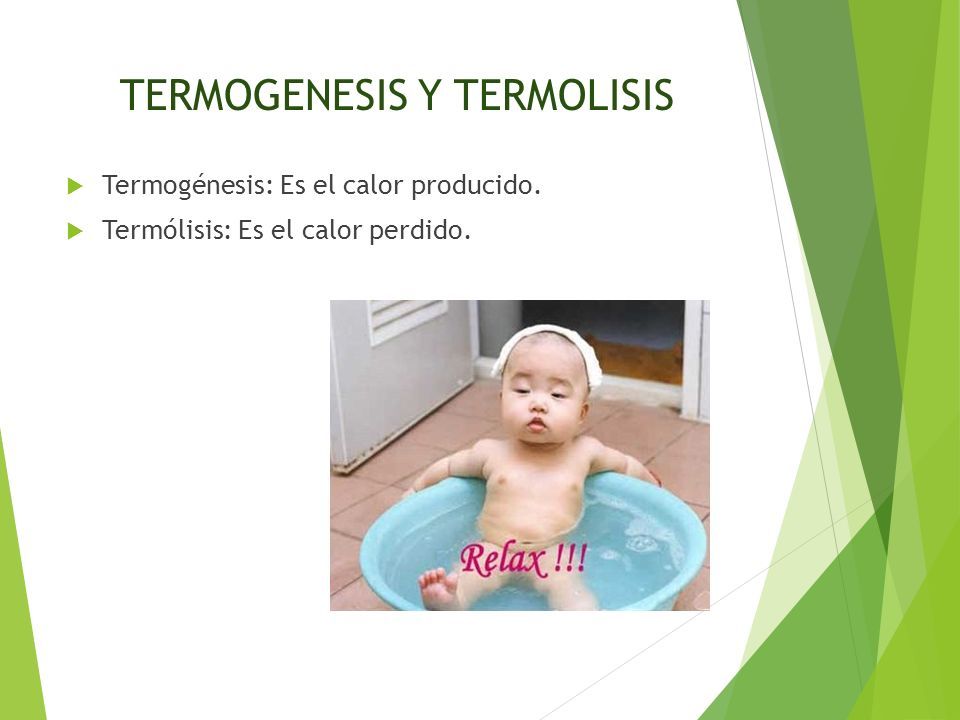 TERMOGENESIS Y TERMOLISIS

Termogénesis: Es el calor producido.

Termólisis: Es el calor perdido.

Relax !!!